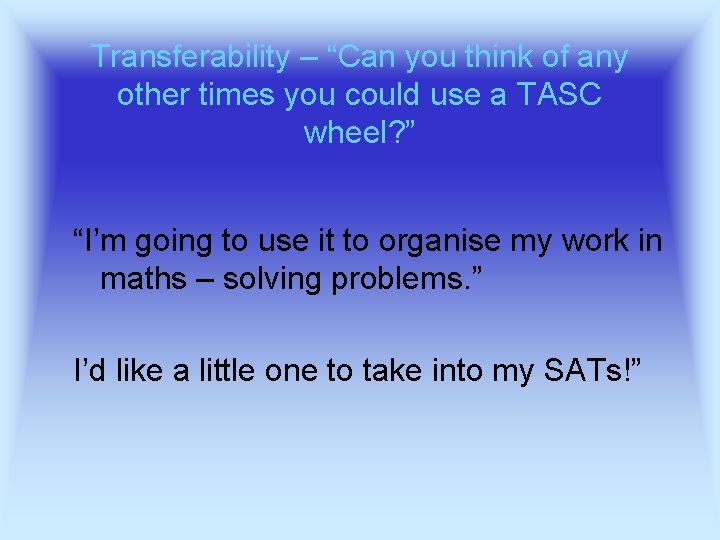 Transferability – “Can you think of any other times you could use a TASC wheel?”

“I’m going to use it to organise my work in maths – solving problems.”

I’d like a little one to take into my SATs!”